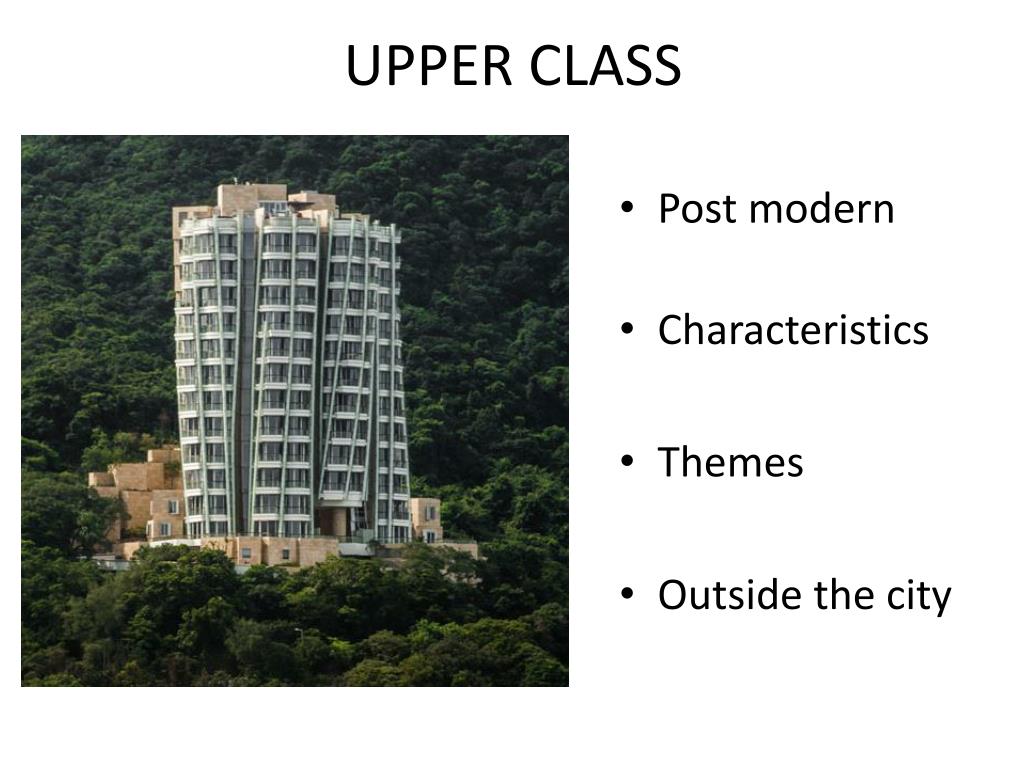 UPPER CLASS

• Post modern

• Characteristics

• Themes

• Outside the city